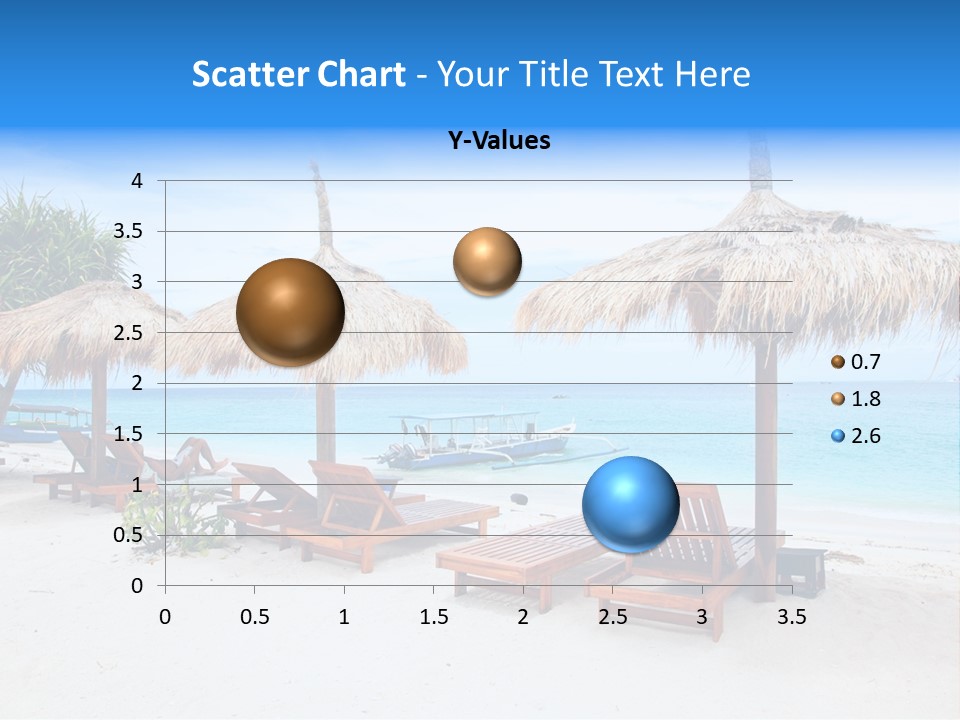 Scatter Chart - Your Title Text Here

Y-Values

4
3.5
3
2.5
2
1.5
1
0.5
0

0 0.5 1 1.5 2 2.5 3 3.5

0.7
1.8
2.6